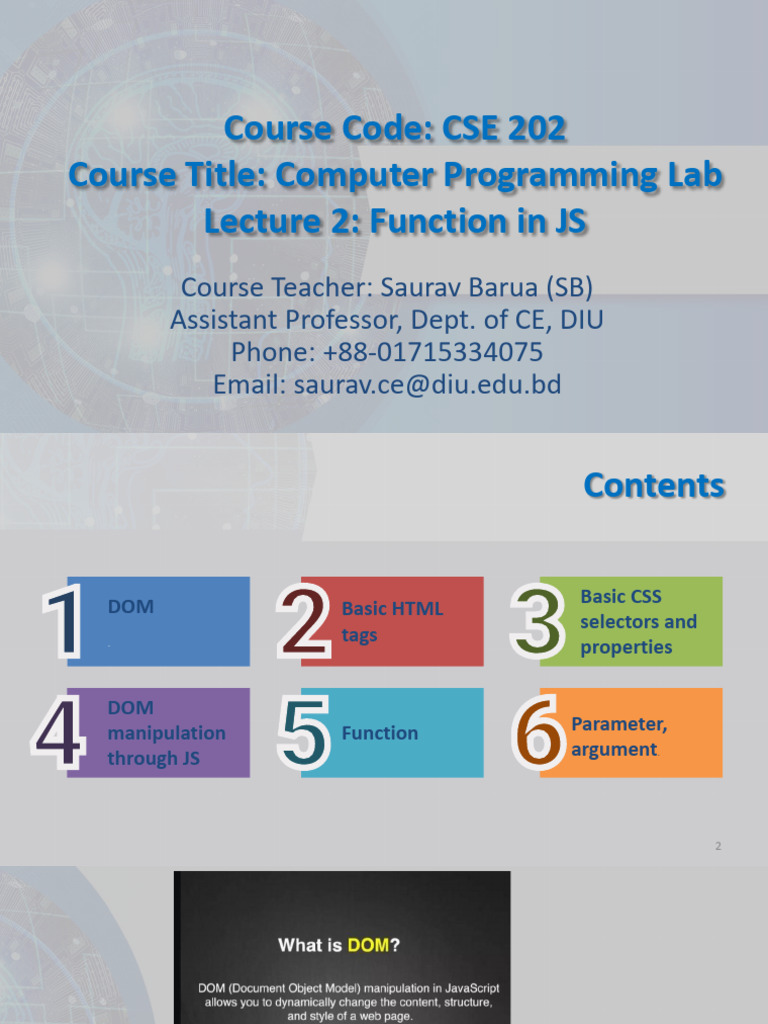 Course Code: CSE 202
Course Title: Computer Programming Lab
Lecture 2: Function in JS

Course Teacher: Saurav Barua (SB)
Assistant Professor, Dept. of CE, DIU
Phone: +88-01715334075
Email: saurav.ce@diu.edu.bd

Contents

1 DOM

2 Basic HTML tags

3 Basic CSS selectors and properties

4 DOM manipulation through JS

5 Function

6 Parameter, argument

2

What is DOM?

DOM (Document Object Model) manipulation in JavaScript allows you to dynamically change the content, structure, and style of a web page.